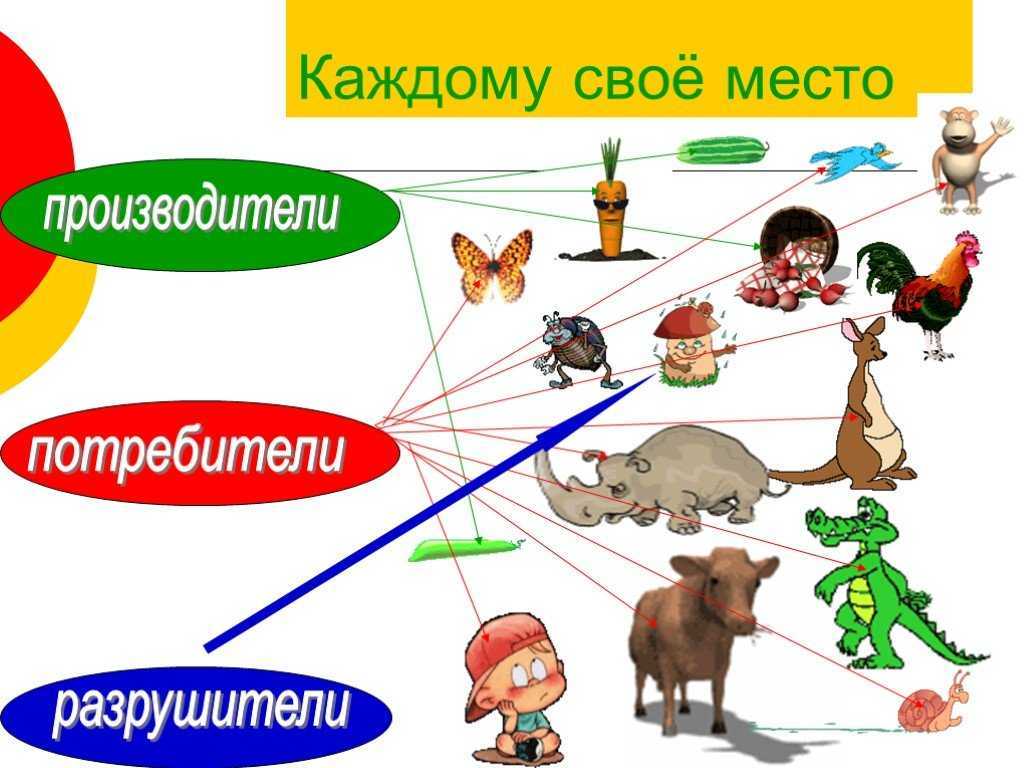 Каждому своё место

производители

потребители

разрушители